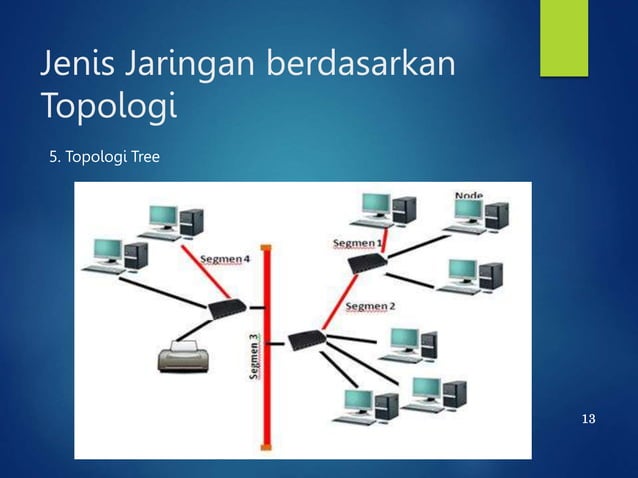 Jenis Jaringan berdasarkan Topologi

5. Topologi Tree

Node

Segmen 1

Segmen 4

Segmen 2

Segmen 3

13